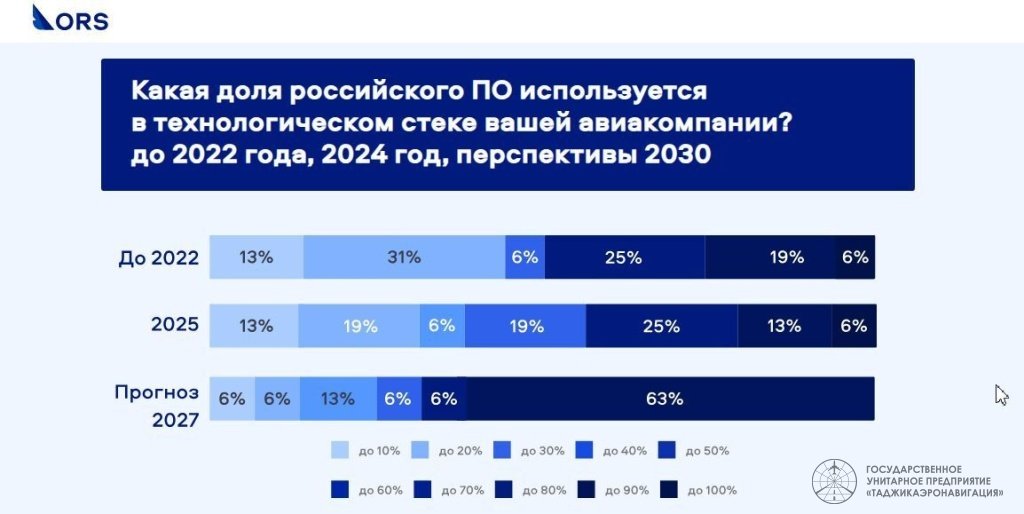 ORS

Какая доля российского ПО используется в технологическом стеке вашей авиакомпании? до 2022 года, 2024 год, перспективы 2030

До 2022 13% 31% 6% 25% 19% 6%

2025 13% 19% 6% 19% 25% 13% 6%

Прогноз 2027 6% 6% 13% 6% 6% 63%

до 10% до 20% до 30% до 40% до 50%

до 60% до 70% до 80% до 90% до 100%

ГОСУДАРСТВЕННОЕ УНИТАРНОЕ ПРЕДПРИЯТИЕ «ТАДЖИКАЭРОНАВИГАЦИЯ»